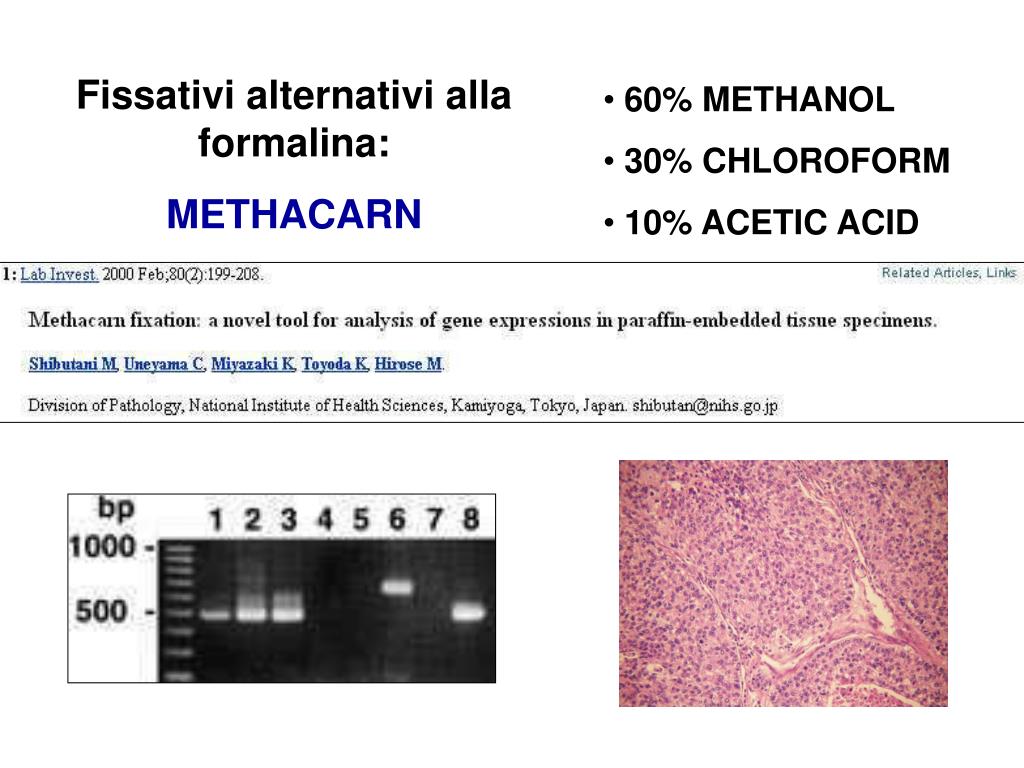 Fissativi alternativi alla formalina:

METHACARN

• 60% METHANOL

• 30% CHLOROFORM

• 10% ACETIC ACID

1: Lab Invest. 2000 Feb;80(2):199-208.

Related Articles, Links

Methacarn fixation: a novel tool for analysis of gene expressions in paraffin-embedded tissue specimens.

Shibutani M, Uneyama C, Miyazaki K, Toyoda K, Hirose M.

Division of Pathology, National Institute of Health Sciences, Kamiyoga, Tokyo, Japan. shibutan@nihs.go.jp

bp

1 2 3 4 5 6 7 8

1000 -

500 -